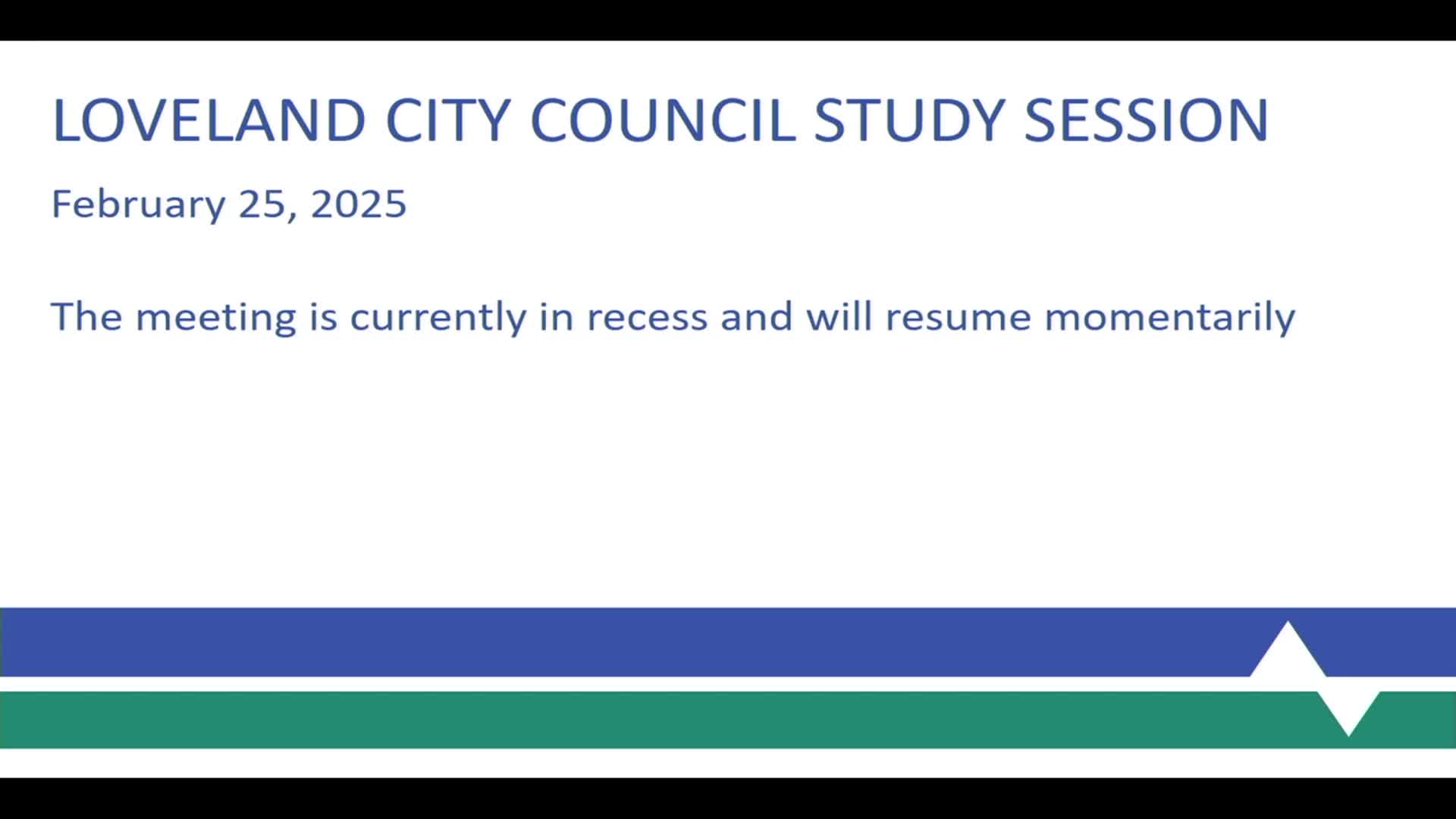 LOVELAND CITY COUNCIL STUDY SESSION

February 25, 2025

The meeting is currently in recess and will resume momentarily